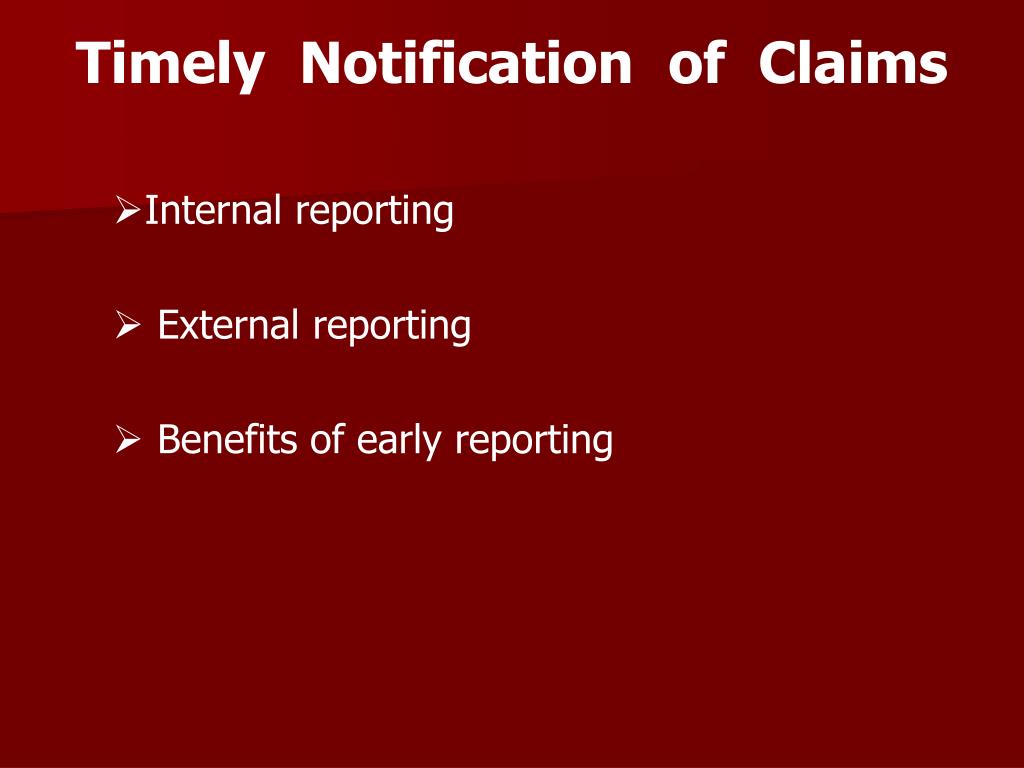 Timely Notification of Claims

➢Internal reporting

➢ External reporting

➢ Benefits of early reporting